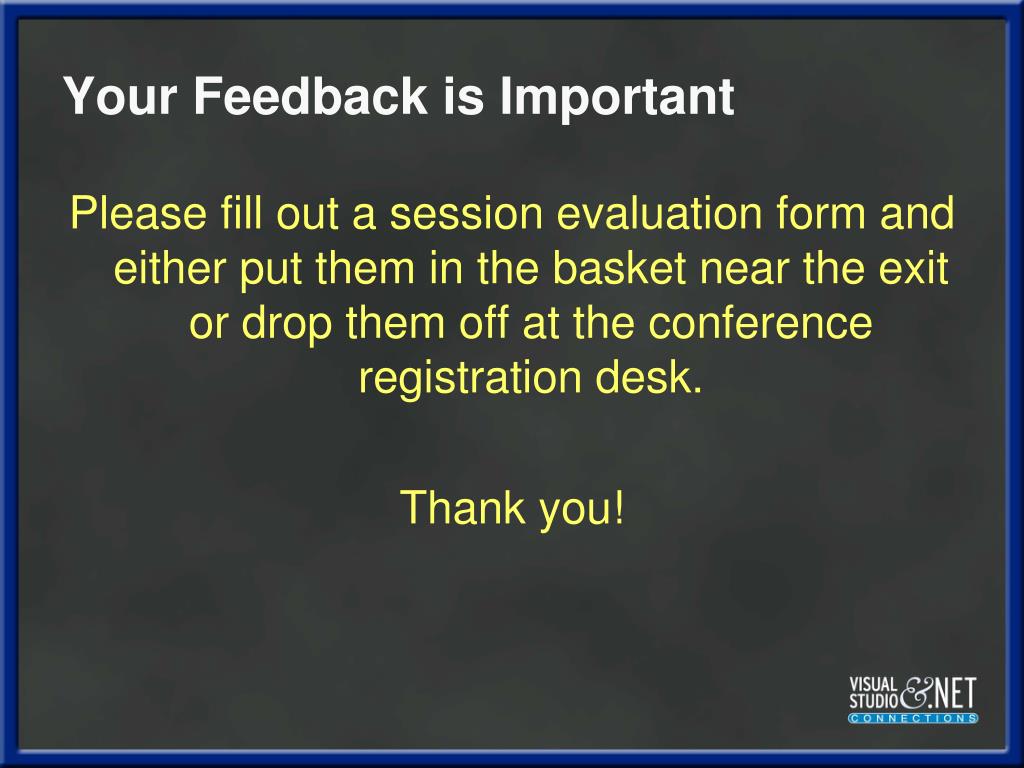 Your Feedback is Important

Please fill out a session evaluation form and either put them in the basket near the exit or drop them off at the conference registration desk.

Thank you!

VISUAL STUDIO & .NET CONNECTIONS